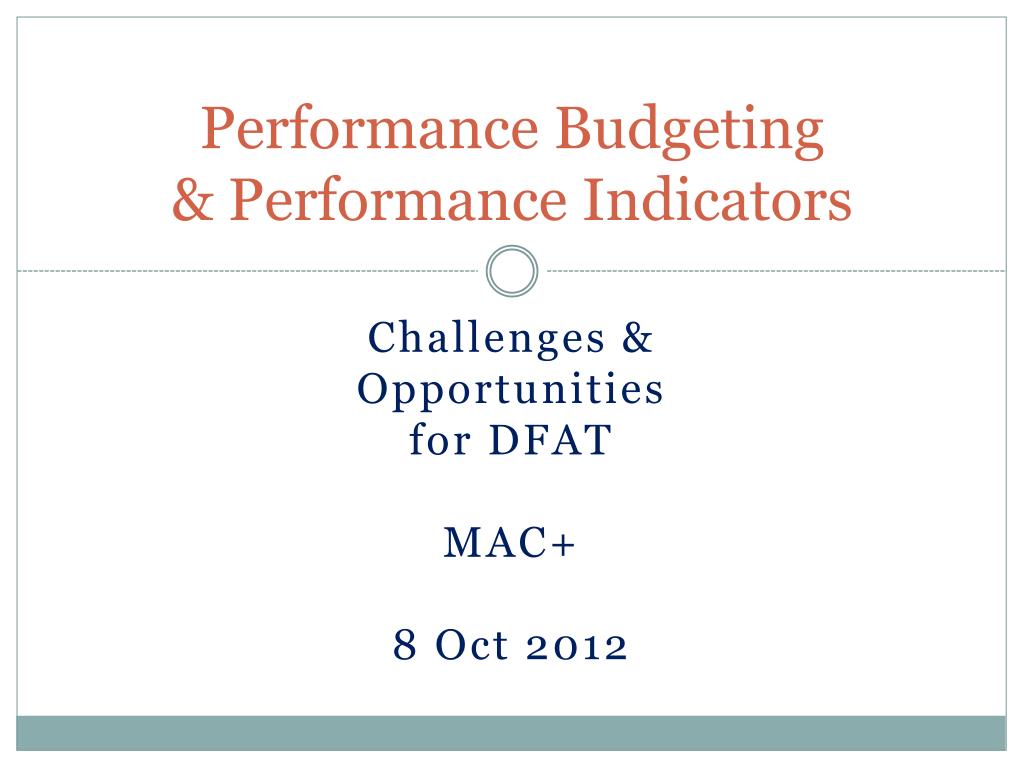 Performance Budgeting
& Performance Indicators

Challenges &
Opportunities
for DFAT

MAC+

8 Oct 2012